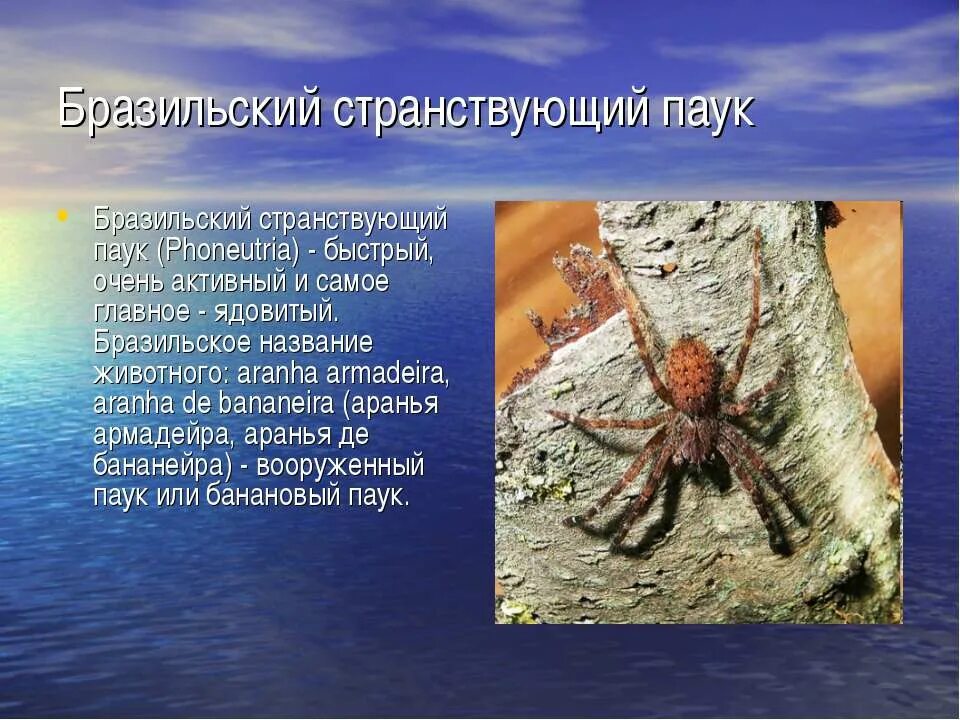 Бразильский странствующий паук

• Бразильский странствующий паук (Phoneutria) - быстрый, очень активный и самое главное - ядовитый. Бразильское название животного: aranha armadeira, aranha de bananeira (аранья армадейра, аранья де бананейра) - вооруженный паук или банановый паук.